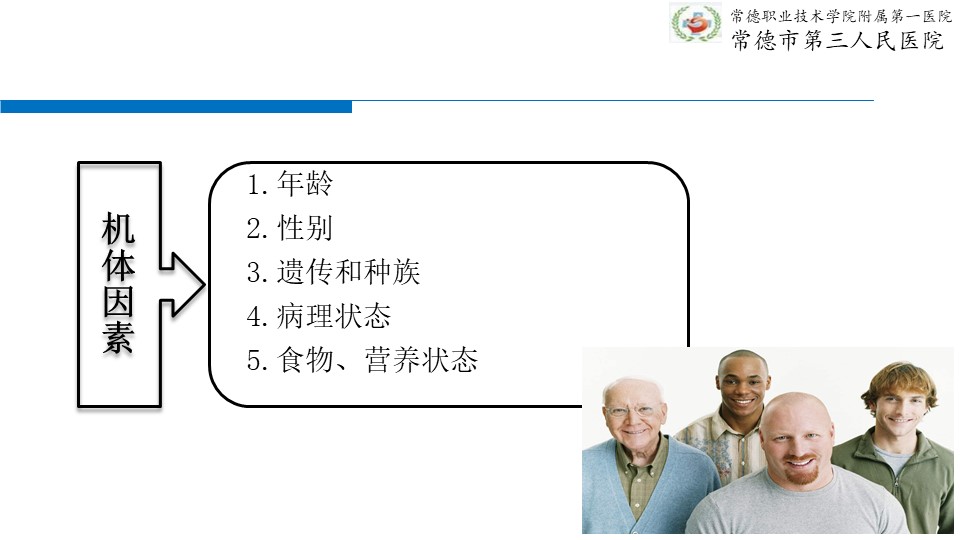 常德职业技术学院附属第一医院
常德市第三人民医院

机体因素

1. 年龄
2. 性别
3. 遗传和种族
4. 病理状态
5. 食物、营养状态